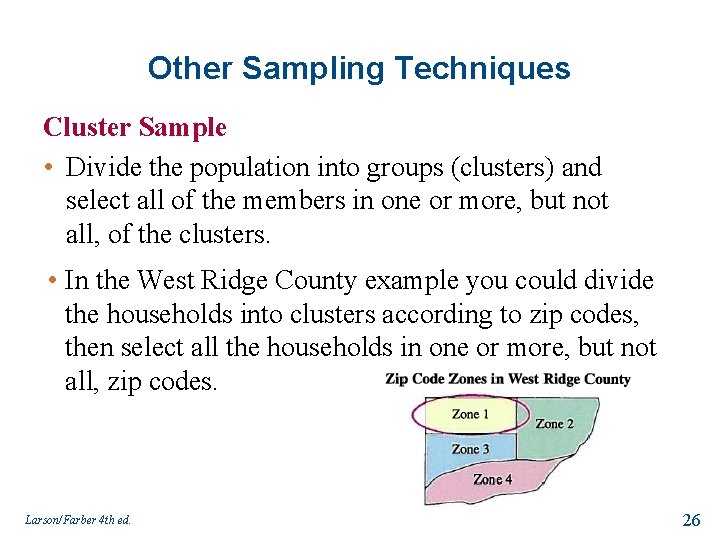 Other Sampling Techniques

Cluster Sample

• Divide the population into groups (clusters) and select all of the members in one or more, but not all, of the clusters.

• In the West Ridge County example you could divide the households into clusters according to zip codes, then select all the households in one or more, but not all, zip codes.

Zip Code Zones in West Ridge County

Zone 1

Zone 2

Zone 3

Zone 4

Larson/Farber 4th ed.

26